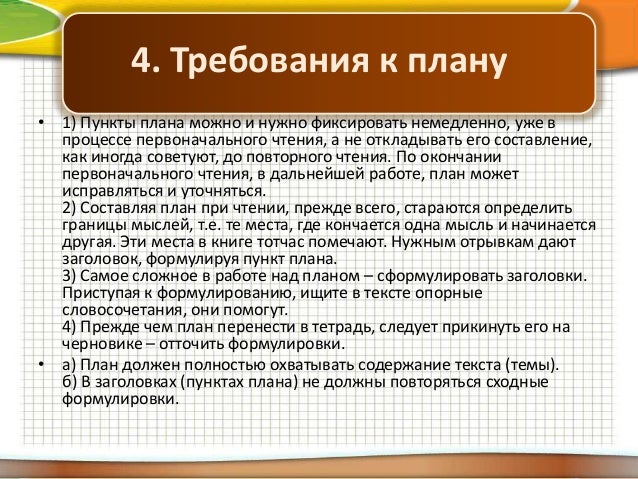 4. Требования к плану

• 1) Пункты плана можно и нужно фиксировать немедленно, уже в процессе первоначального чтения, а не откладывать его составление, как иногда советуют, до повторного чтения. По окончании первоначального чтения, в дальнейшей работе, план может исправляться и уточняться.
2) Составляя план при чтении, прежде всего, стараются определить границы мыслей, т.е. те места, где кончается одна мысль и начинается другая. Эти места в книге тотчас помечают. Нужным отрывкам дают заголовок, формулируя пункт плана.
3) Самое сложное в работе над планом – сформулировать заголовки. Приступая к формулированию, ищите в тексте опорные словосочетания, они помогут.
4) Прежде чем план перенести в тетрадь, следует прикинуть его на черновике – отточить формулировки.

• а) План должен полностью охватывать содержание текста (темы).
б) В заголовках (пунктах плана) не должны повторяться сходные формулировки.